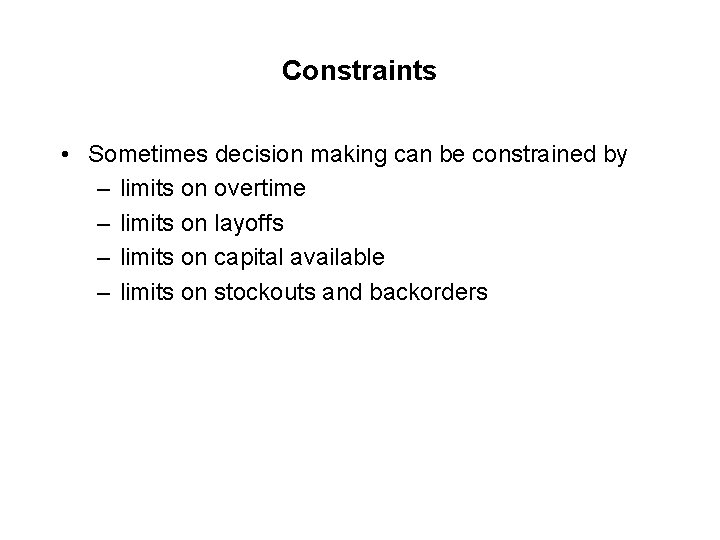 Constraints

• Sometimes decision making can be constrained by
– limits on overtime
– limits on layoffs
– limits on capital available
– limits on stockouts and backorders